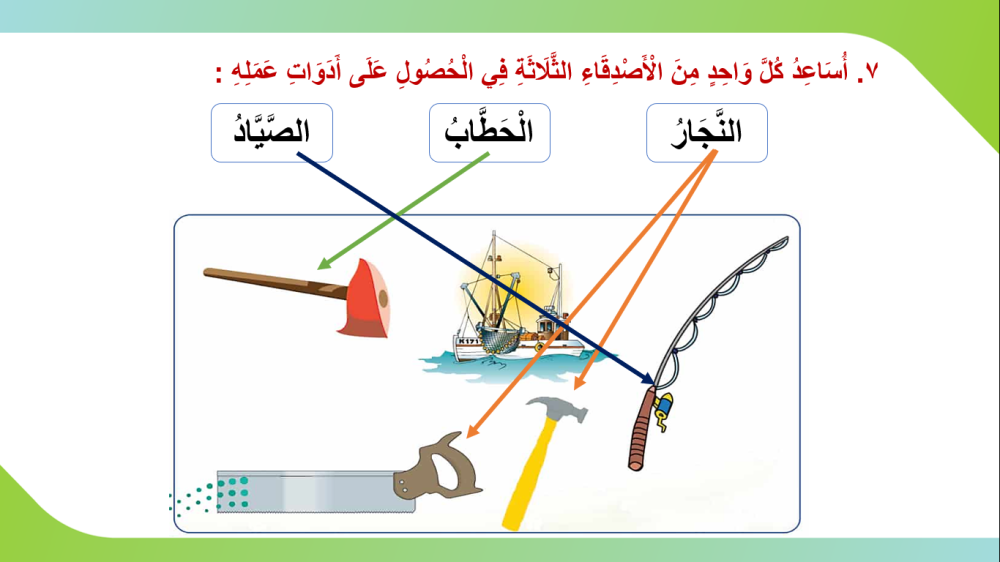 ٧. أُسَاعِدُ كُلَّ وَاحِدٍ مِنَ الْأَصْدِقَاءِ الثَّلَاثَةِ فِي الْحُصُولِ عَلَى أَدَوَاتِ عَمَلِهِ :

النَّجَارُ

الْحَطَّابُ

الصَّيَّادُ